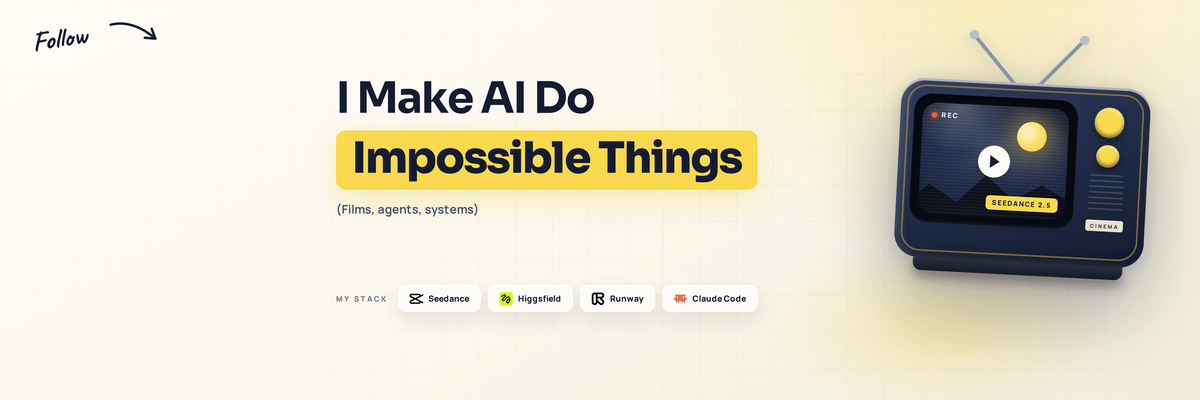 Follow

I Make AI Do

Impossible Things

(Films, agents, systems)

MY STACK
Seedance
Higgsfield
Runway
Claude Code

REC

SEEDANCE 2.5

CINEMA